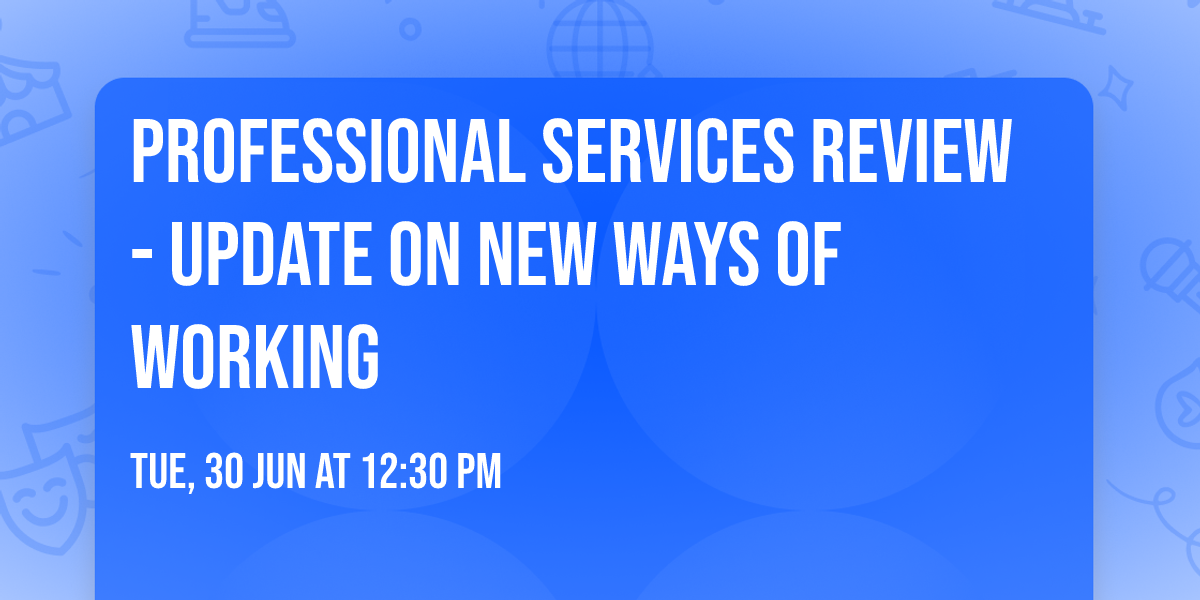 PROFESSIONAL SERVICES REVIEW - UPDATE ON NEW WAYS OF WORKING

TUE, 30 JUN AT 12:30 PM